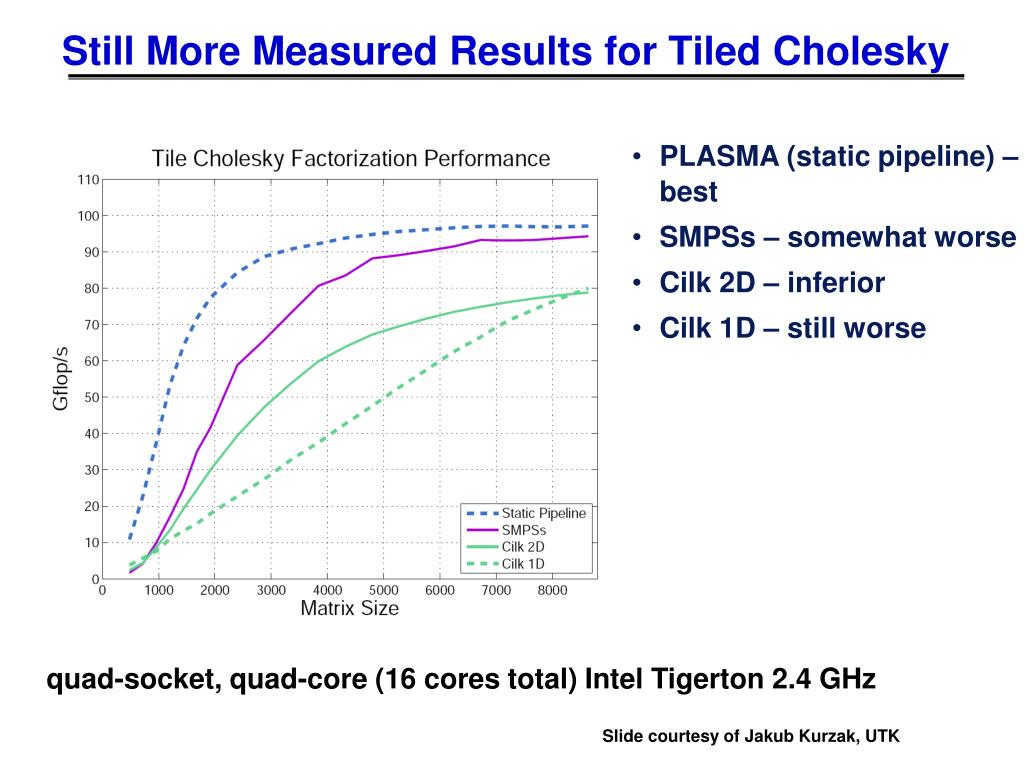 Still More Measured Results for Tiled Cholesky

Tile Cholesky Factorization Performance

Gflop/s

110
100
90
80
70
60
50
40
30
20
10
0

0 1000 2000 3000 4000 5000 6000 7000 8000

Matrix Size

Static Pipeline
SMPSs
Cilk 2D
Cilk 1D

• PLASMA (static pipeline) – best
• SMPSs – somewhat worse
• Cilk 2D – inferior
• Cilk 1D – still worse

quad-socket, quad-core (16 cores total) Intel Tigerton 2.4 GHz

Slide courtesy of Jakub Kurzak, UTK